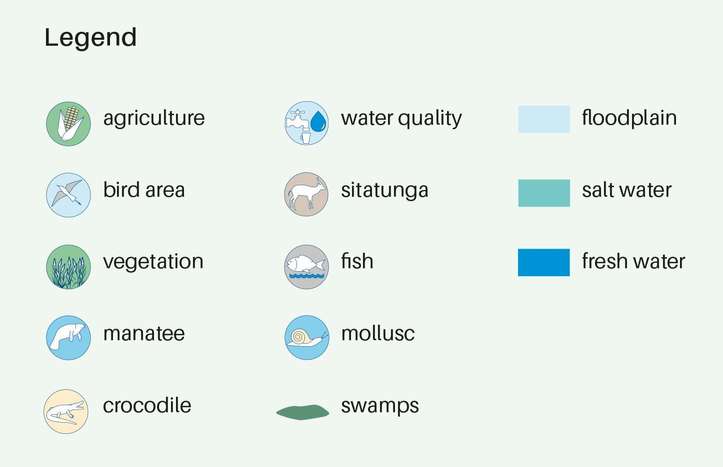 Legend

agriculture

bird area

vegetation

manatee

crocodile

water quality

sitatunga

fish

mollusc

swamps

floodplain

salt water

fresh water